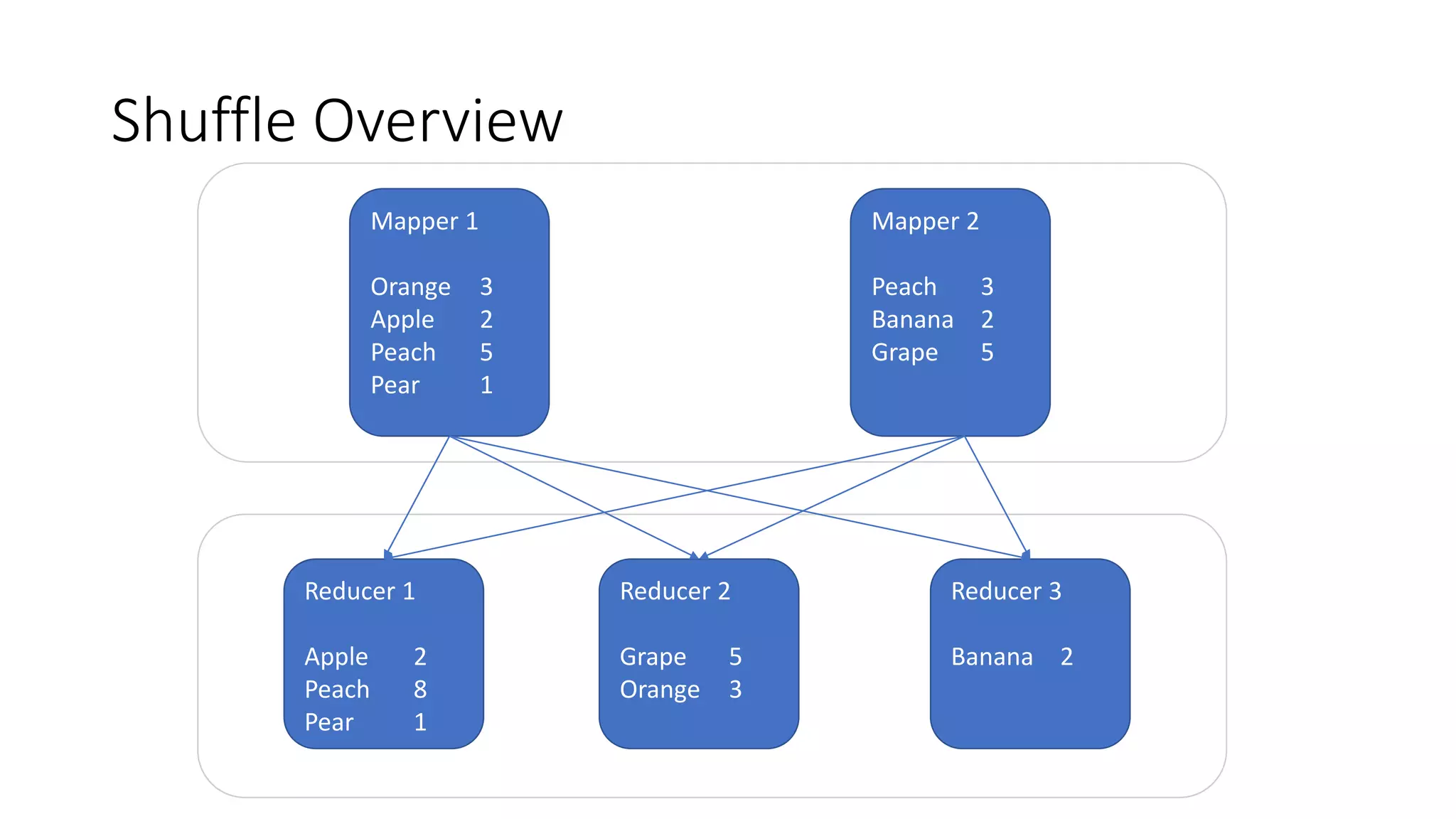 Shuffle Overview

Mapper 1

Orange 3
Apple 2
Peach 5
Pear 1

Mapper 2

Peach 3
Banana 2
Grape 5

Reducer 1

Apple 2
Peach 8
Pear 1

Reducer 2

Grape 5
Orange 3

Reducer 3

Banana 2